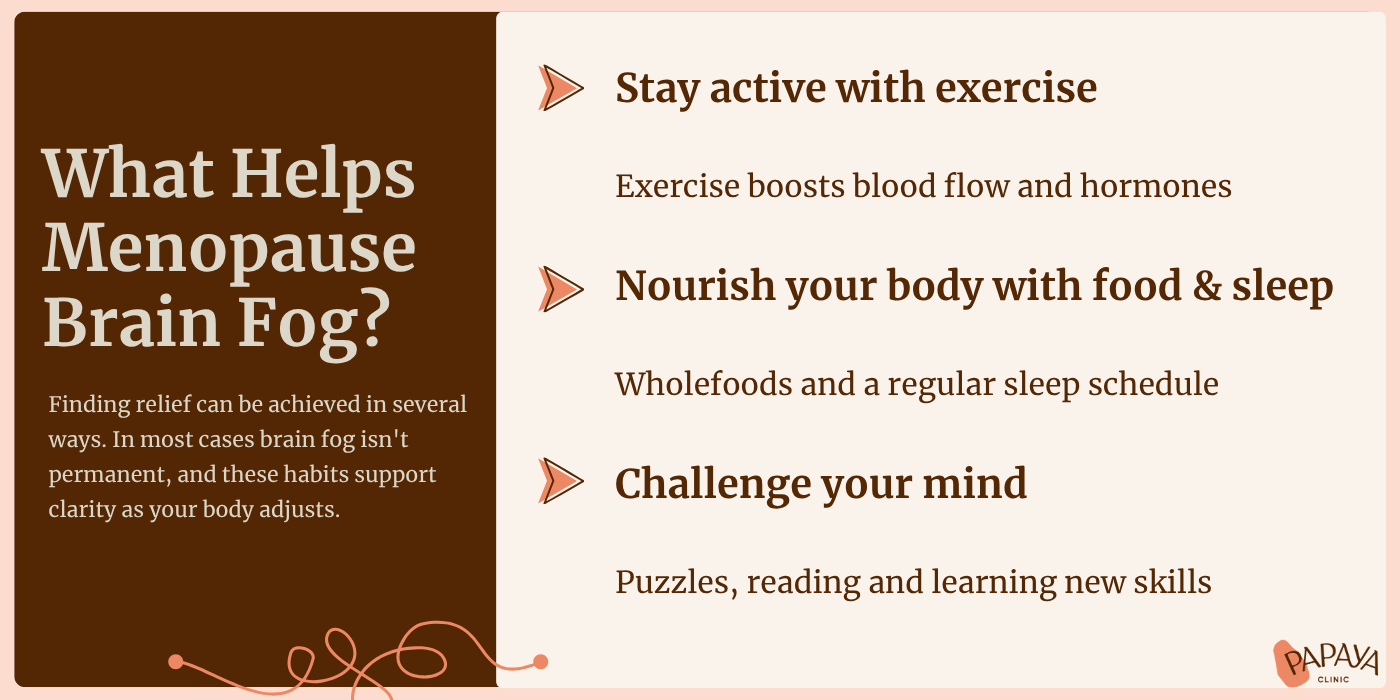 What Helps Menopause Brain Fog?

Finding relief can be achieved in several ways. In most cases brain fog isn't permanent, and these habits support clarity as your body adjusts.

Stay active with exercise

Exercise boosts blood flow and hormones

Nourish your body with food & sleep

Wholefoods and a regular sleep schedule

Challenge your mind

Puzzles, reading and learning new skills

PAPAYA
CLINIC